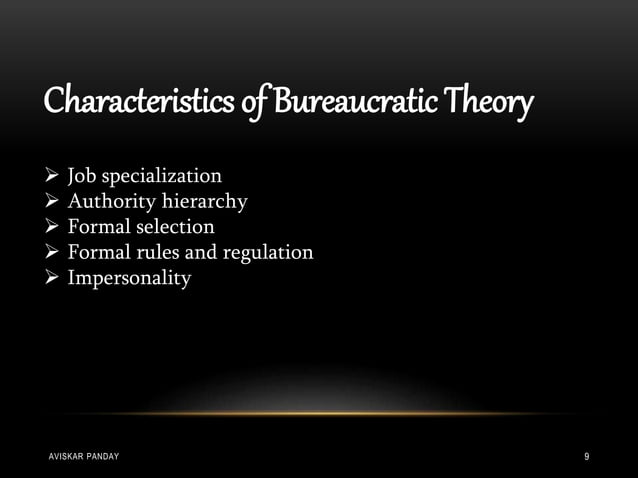 Characteristics of Bureaucratic Theory

➢ Job specialization
➢ Authority hierarchy
➢ Formal selection
➢ Formal rules and regulation
➢ Impersonality

AVISKAR PANDAY

9